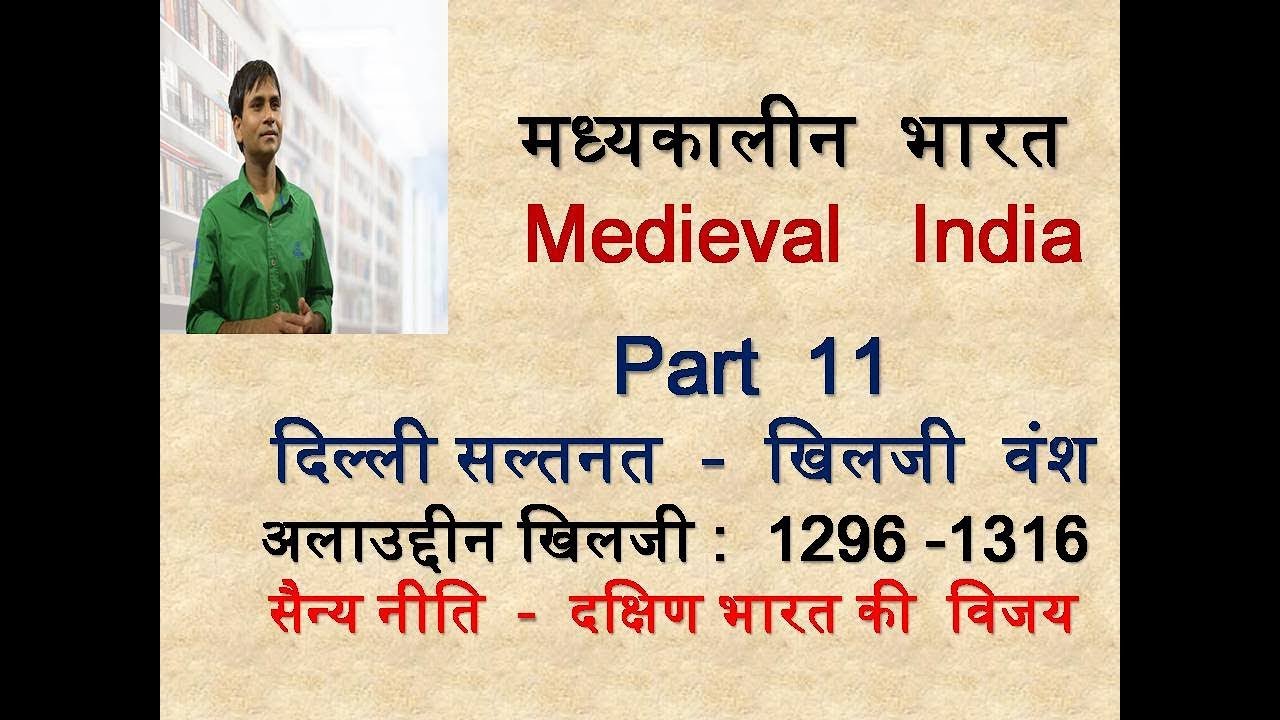 मध्यकालीन भारत
Medieval India

Part 11
दिल्ली सल्तनत - खिलजी वंश
अलाउद्दीन खिलजी : 1296 -1316
सैन्य नीति - दक्षिण भारत की विजय